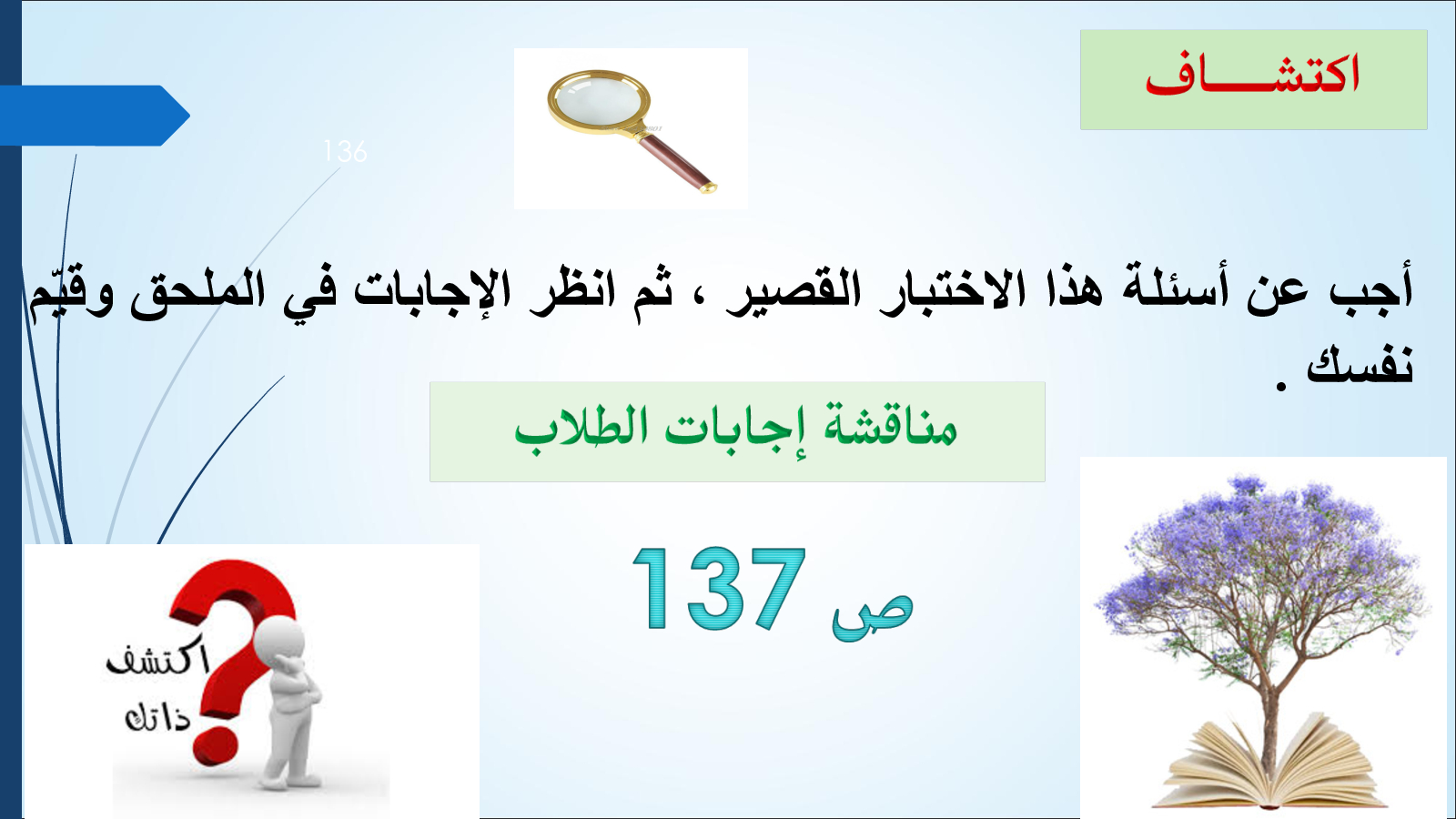 اكتشـــــاف

136

أجب عن أسئلة هذا الاختبار القصير ، ثم انظر الإجابات في الملحق وقيّم نفسك .

مناقشة إجابات الطلاب

ص 137

اكتشف ذاتك